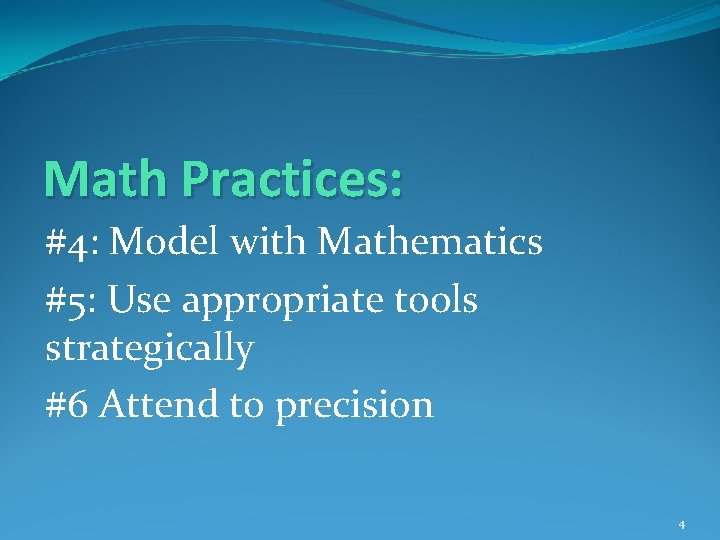 Math Practices:

#4: Model with Mathematics

#5: Use appropriate tools strategically

#6 Attend to precision

4